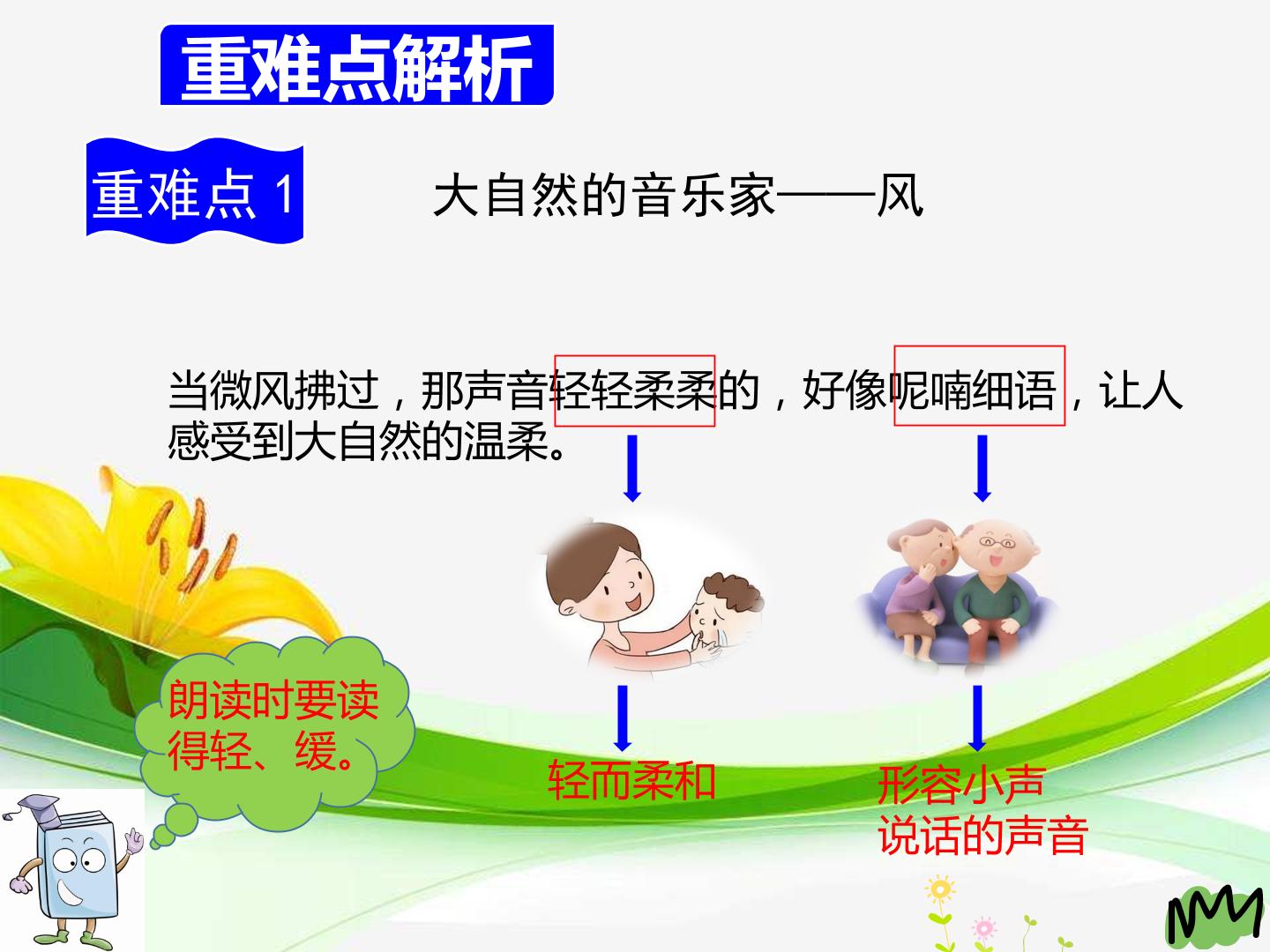 重难点解析

重难点1

大自然的音乐家——风

当微风拂过，那声音轻轻柔柔的，好像呢喃细语，让人感受到大自然的温柔。

朗读时要读得轻、缓。

轻而柔和

形容小声说话的声音